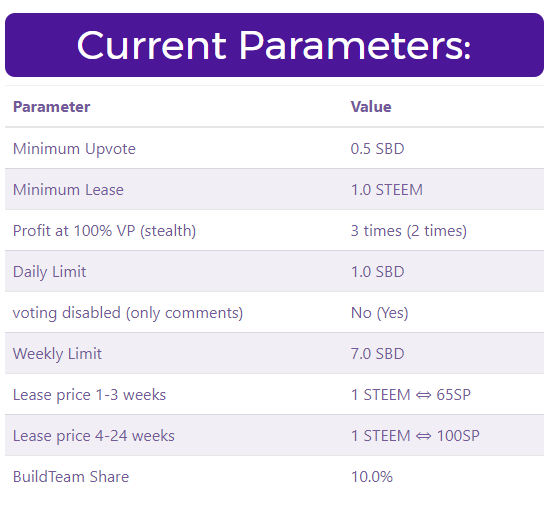 Current Parameters:

| Parameter | Value |
|---|---|
| Minimum Upvote | 0.5 SBD |
| Minimum Lease | 1.0 STEEM |
| Profit at 100% VP (stealth) | 3 times (2 times) |
| Daily Limit | 1.0 SBD |
| voting disabled (only comments) | No (Yes) |
| Weekly Limit | 7.0 SBD |
| Lease price 1-3 weeks | 1 STEEM ⇔ 65SP |
| Lease price 4-24 weeks | 1 STEEM ⇔ 100SP |
| BuildTeam Share | 10.0% |